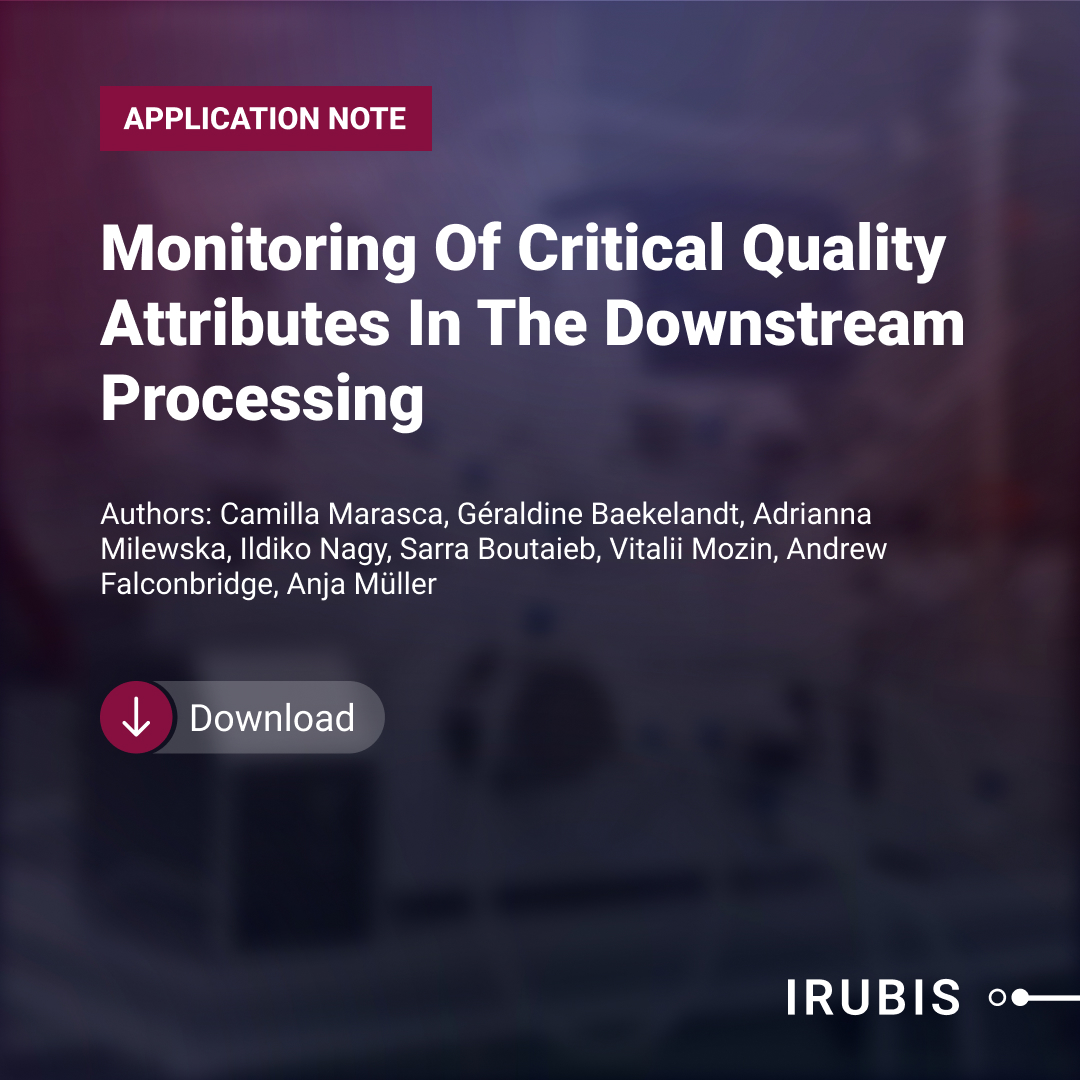 APPLICATION NOTE

Monitoring Of Critical Quality Attributes In The Downstream Processing

Authors: Camilla Marasca, Géraldine Baekelandt, Adrianna Milewska, Ildiko Nagy, Sarra Boutaieb, Vitalii Mozin, Andrew Falconbridge, Anja Müller

Download

IRUBIS